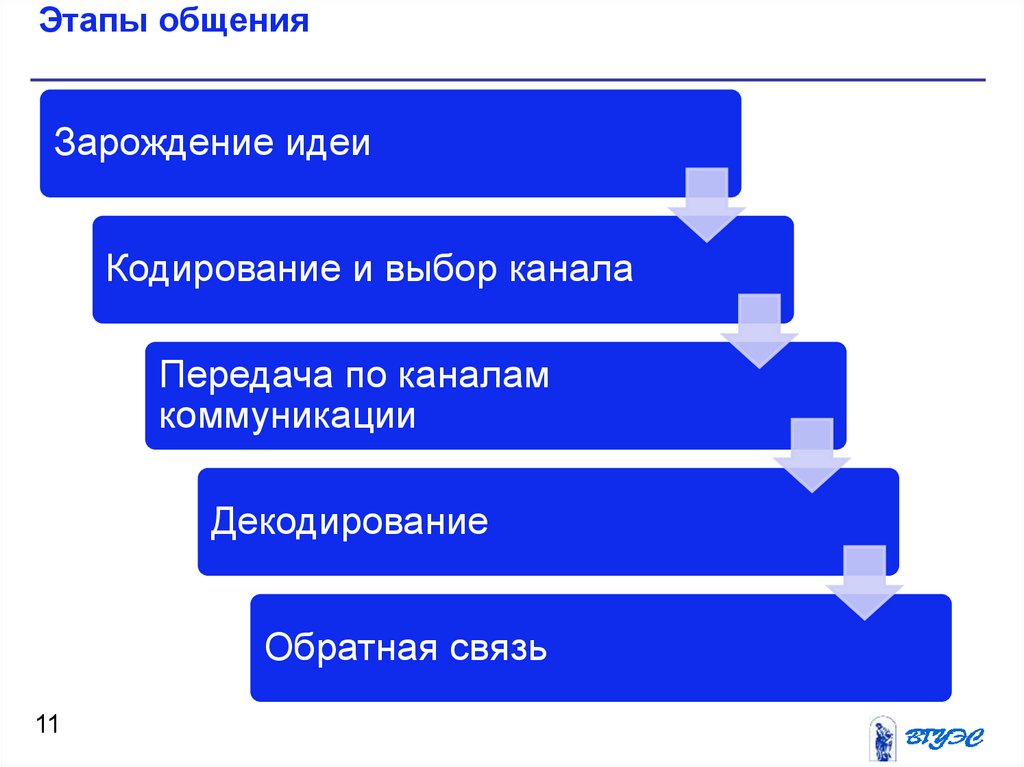 Этапы общения

Зарождение идеи

Кодирование и выбор канала

Передача по каналам коммуникации

Декодирование

Обратная связь

11

ВГУЭС